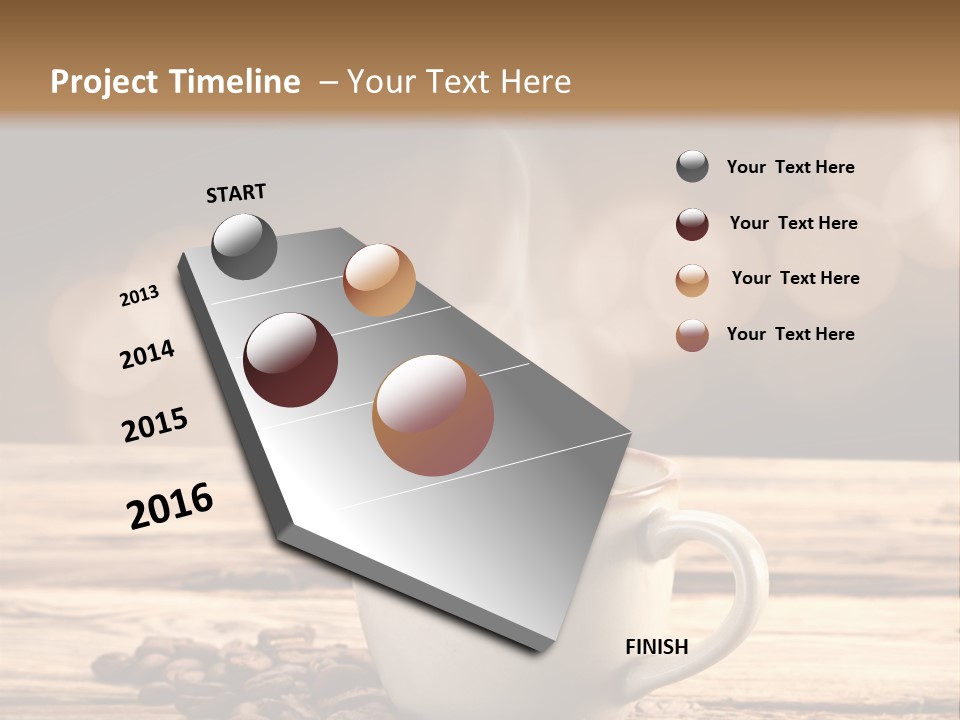 Project Timeline – Your Text Here

START

2013

2014

2015

2016

FINISH

Your Text Here

Your Text Here

Your Text Here

Your Text Here